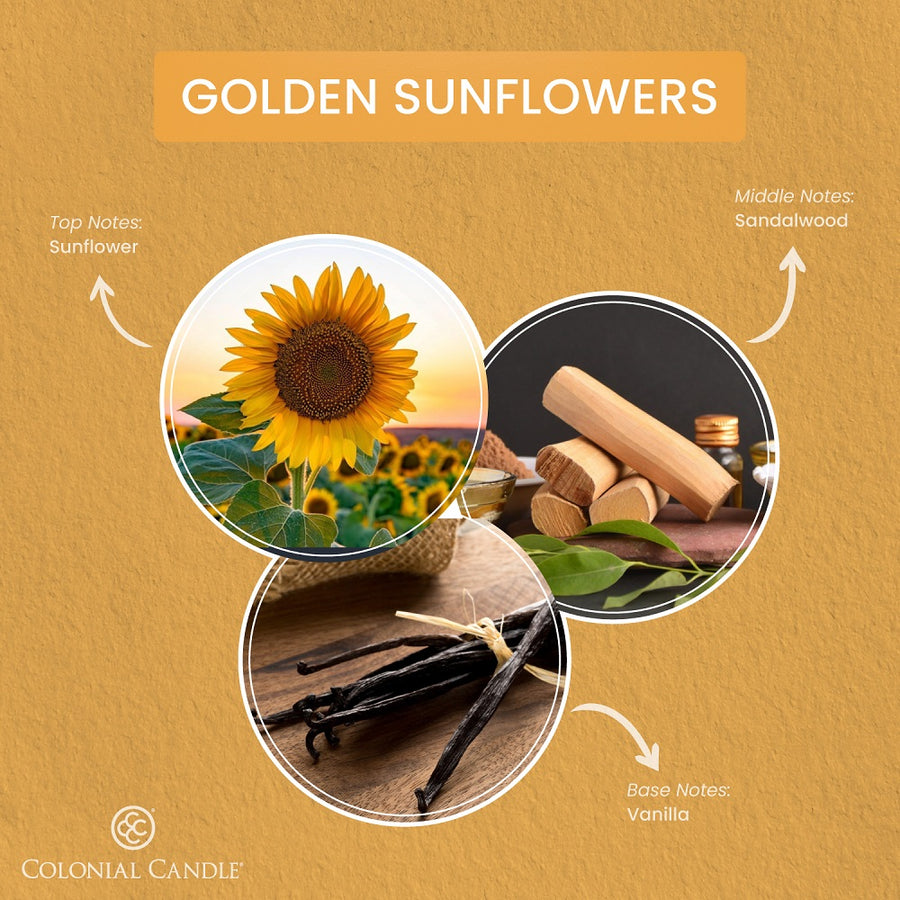 GOLDEN SUNFLOWERS

Top Notes:
Sunflower

Middle Notes:
Sandalwood

Base Notes:
Vanilla

COLONIAL CANDLE®